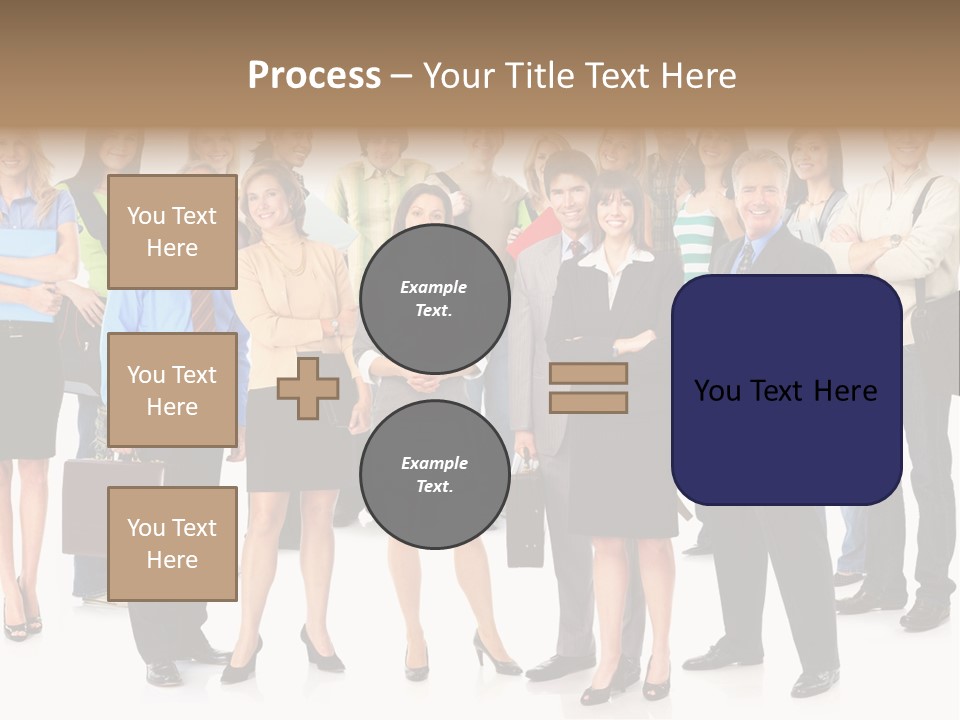 Process – Your Title Text Here

You Text Here

You Text Here

You Text Here

Example Text.

Example Text.

You Text Here